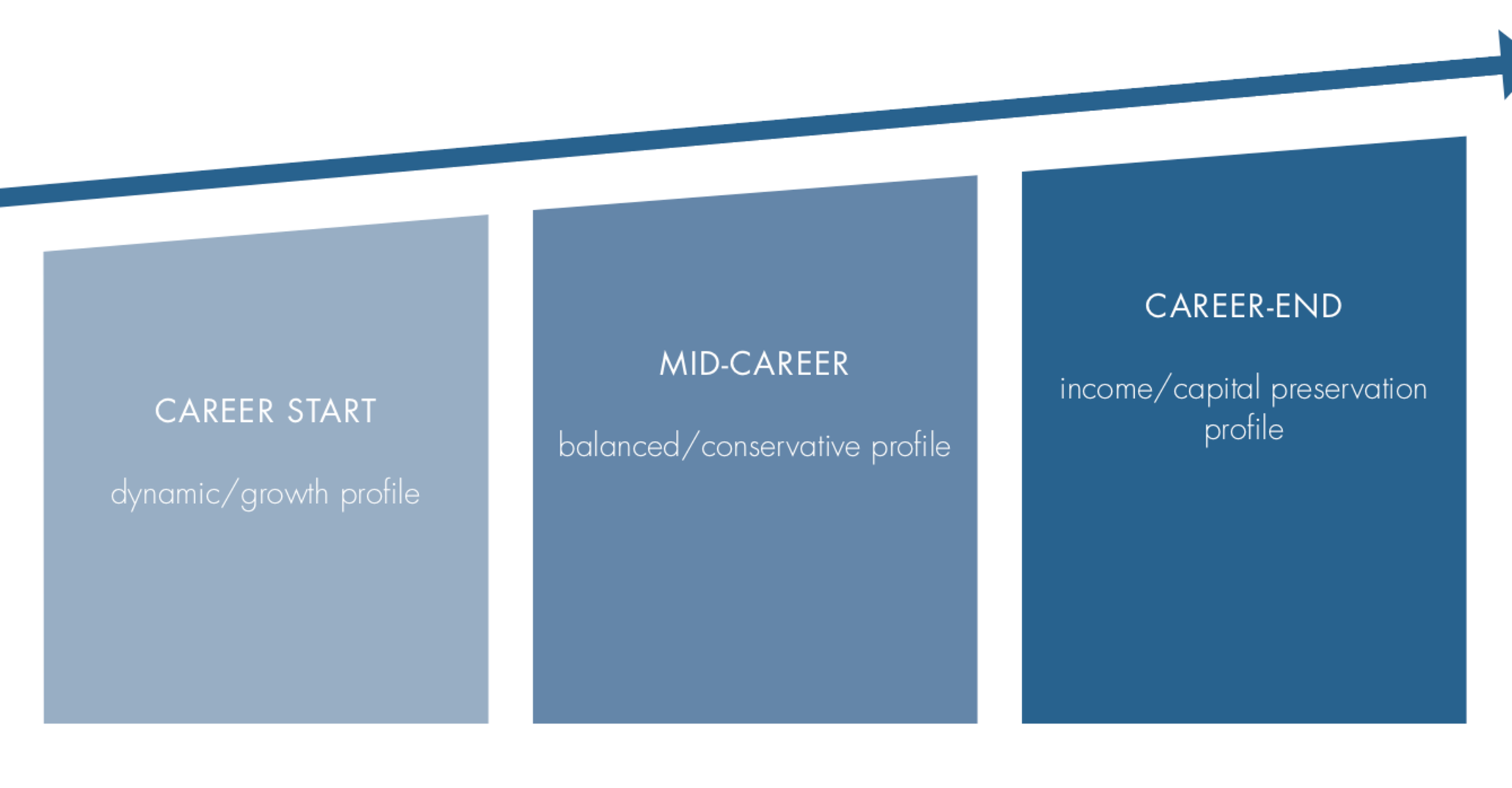 CAREER START

dynamic/growth profile

MID-CAREER

balanced/conservative profile

CAREER-END

income/capital preservation profile